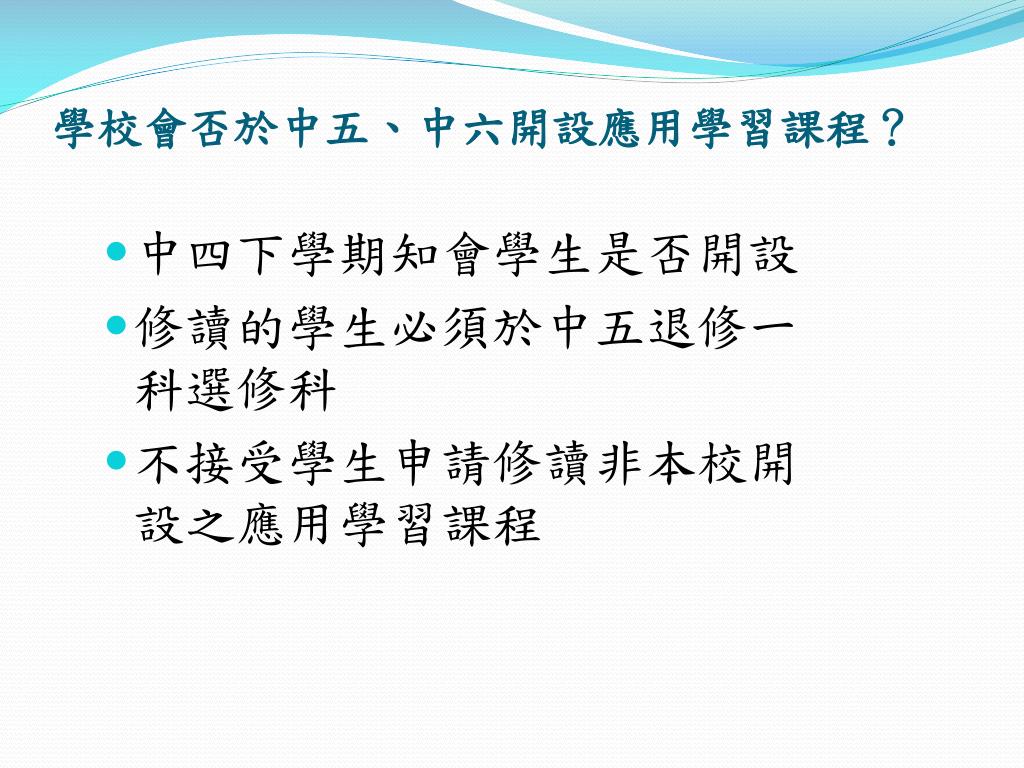 學校會否於中五、中六開設應用學習課程？

- 中四下學期知會學生是否開設
- 修讀的學生必須於中五退修一科選修科
- 不接受學生申請修讀非本校開設之應用學習課程